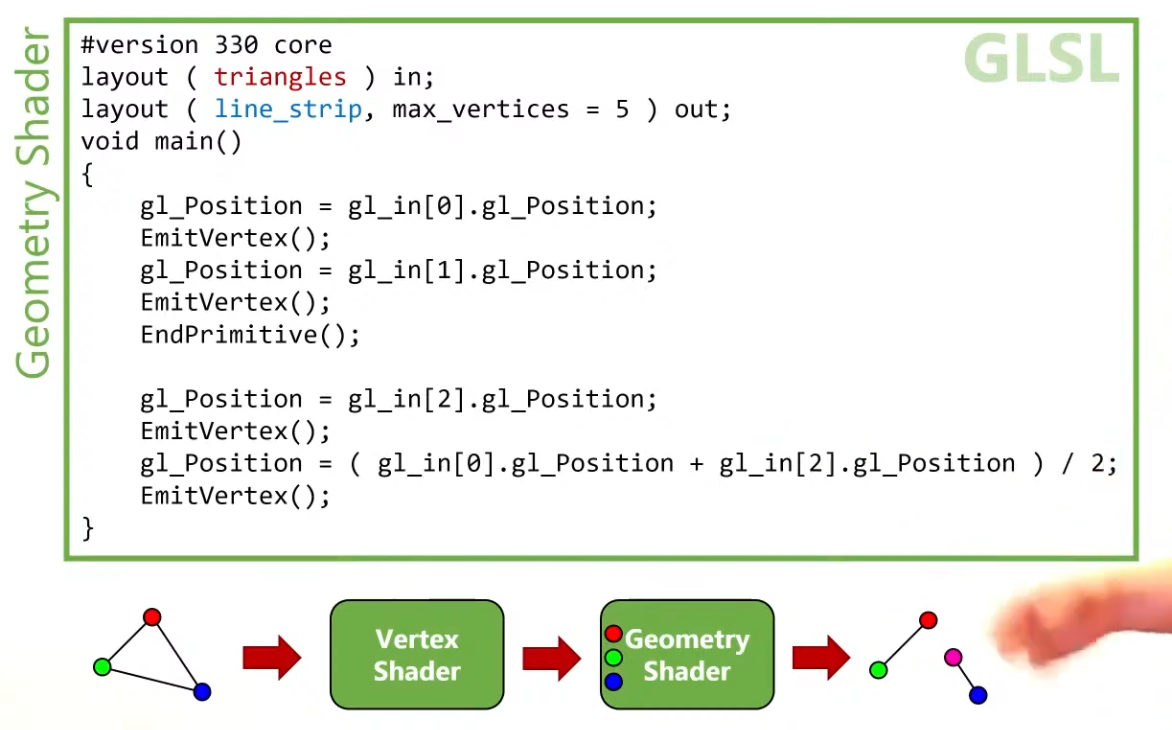 Geometry Shader

GLSL

#version 330 core
layout ( triangles ) in;
layout ( line_strip, max_vertices = 5 ) out;
void main()
{
    gl_Position = gl_in[0].gl_Position;
    EmitVertex();
    gl_Position = gl_in[1].gl_Position;
    EmitVertex();
    EndPrimitive();

    gl_Position = gl_in[2].gl_Position;
    EmitVertex();
    gl_Position = ( gl_in[0].gl_Position + gl_in[2].gl_Position ) / 2;
    EmitVertex();
}

Vertex Shader

Geometry Shader